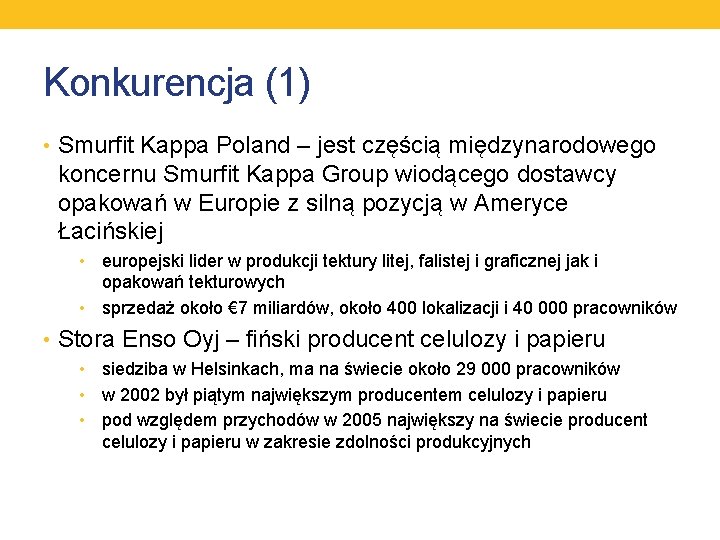 Konkurencja (1)

• Smurfit Kappa Poland – jest częścią międzynarodowego koncernu Smurfit Kappa Group wiodącego dostawcy opakowań w Europie z silną pozycją w Ameryce Łacińskiej
  • europejski lider w produkcji tektury litej, falistej i graficznej jak i opakowań tekturowych
  • sprzedaż około €7 miliardów, około 400 lokalizacji i 40 000 pracowników
• Stora Enso Oyj – fiński producent celulozy i papieru
  • siedziba w Helsinkach, ma na świecie około 29 000 pracowników
  • w 2002 był piątym największym producentem celulozy i papieru
  • pod względem przychodów w 2005 największy na świecie producent celulozy i papieru w zakresie zdolności produkcyjnych